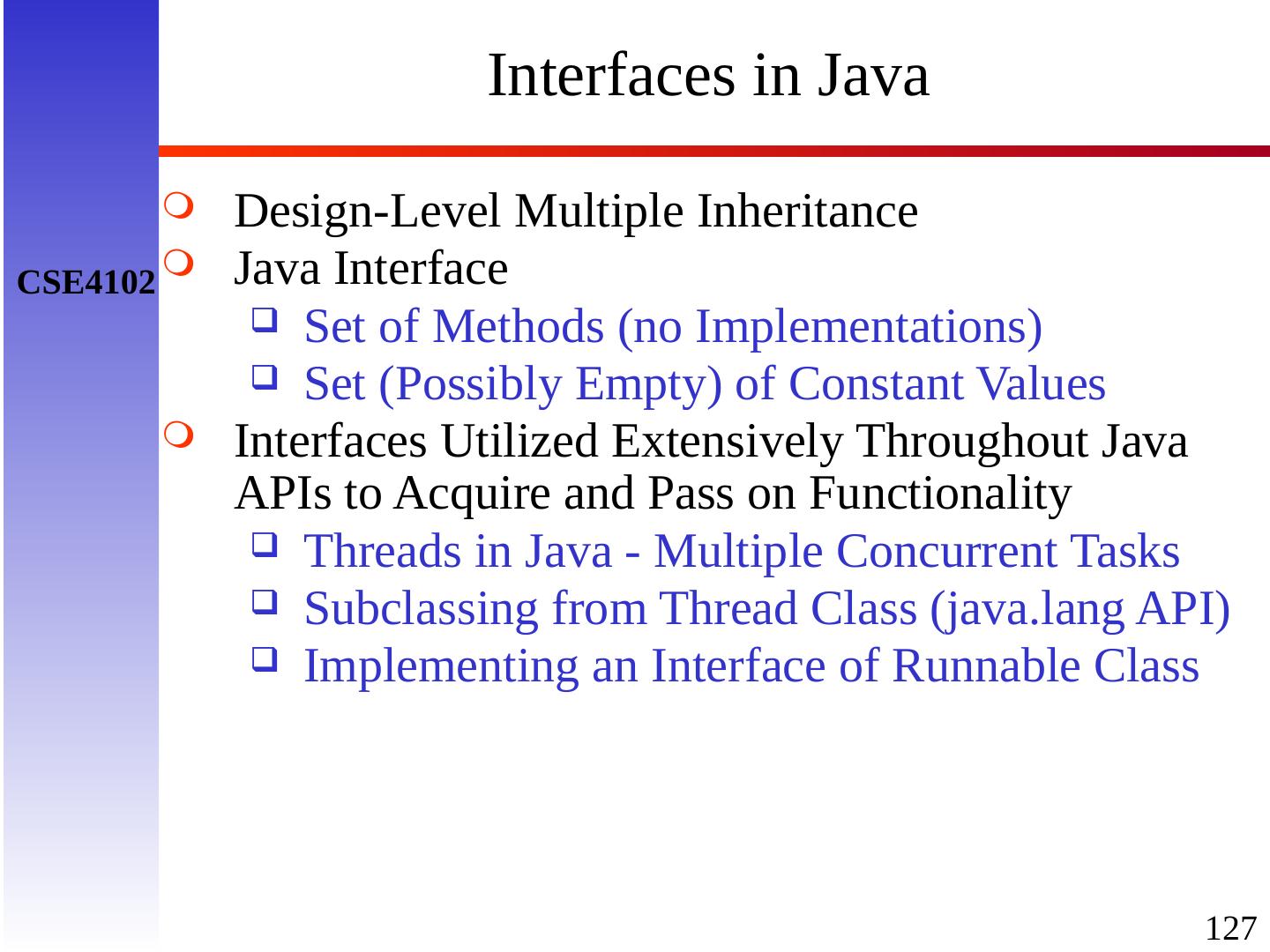 Interfaces in Java

CSE4102

Design-Level Multiple Inheritance

Java Interface

Set of Methods (no Implementations)

Set (Possibly Empty) of Constant Values

Interfaces Utilized Extensively Throughout Java APIs to Acquire and Pass on Functionality

Threads in Java - Multiple Concurrent Tasks

Subclassing from Thread Class (java.lang API)

Implementing an Interface of Runnable Class

127